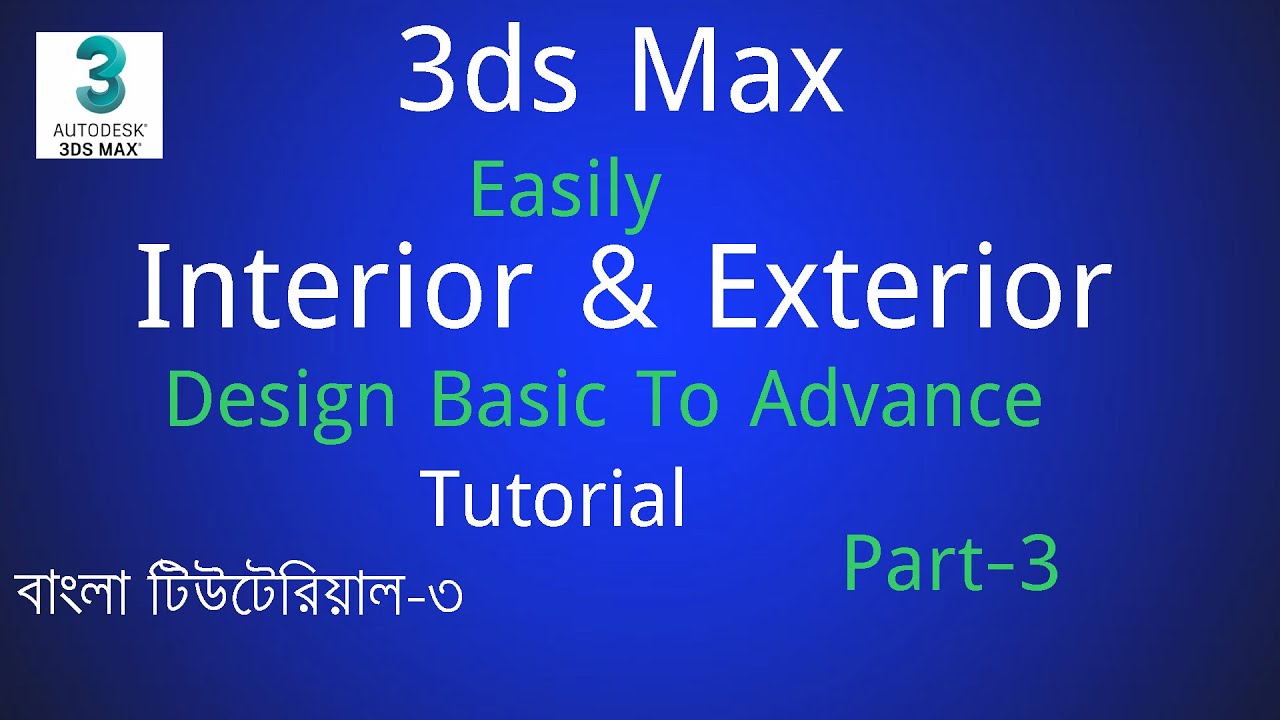 3
AUTODESK®
3DS MAX®

3ds Max

Easily

Interior & Exterior

Design Basic To Advance

Tutorial

Part-3

বাংলা টিউটেরিয়াল-৩